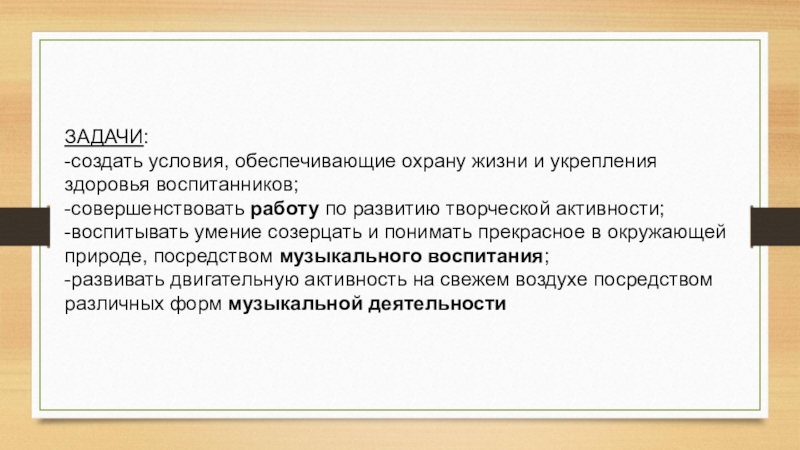 ЗАДАЧИ:
-создать условия, обеспечивающие охрану жизни и укрепления здоровья воспитанников;
-совершенствовать работу по развитию творческой активности;
-воспитывать умение созерцать и понимать прекрасное в окружающей природе, посредством музыкального воспитания;
-развивать двигательную активность на свежем воздухе посредством различных форм музыкальной деятельности